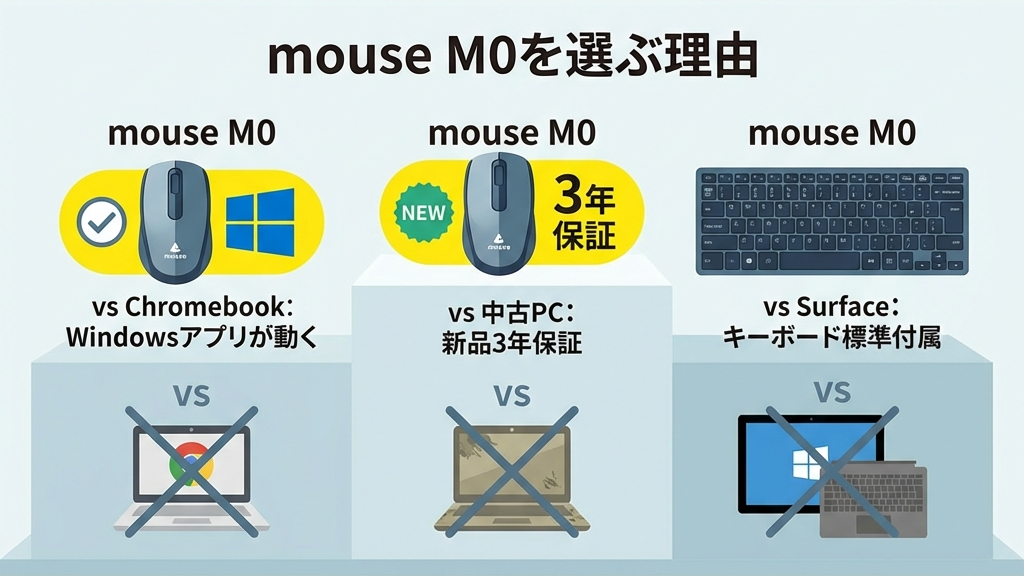 mouse M0を選ぶ理由

mouse M0

vs Chromebook：
Windowsアプリが動く

VS

mouse M0

NEW

3年保証

vs 中古PC：
新品3年保証

VS

mouse M0

vs Surface：
キーボード標準付属

VS